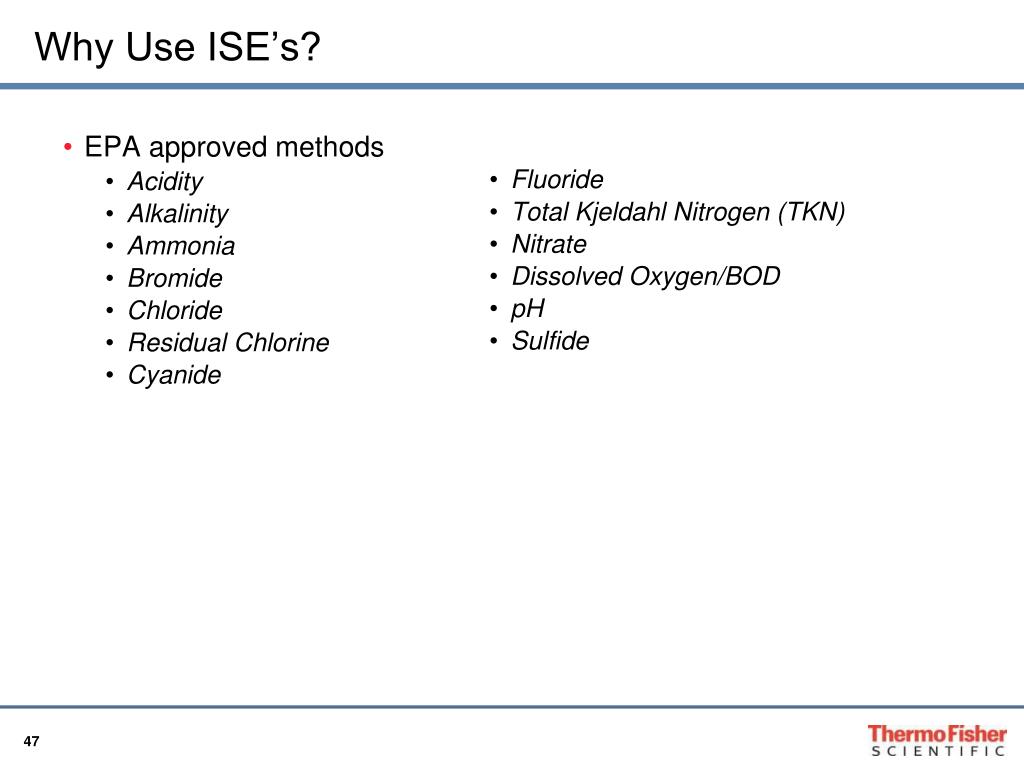 Why Use ISE’s?

• EPA approved methods
• Acidity
• Alkalinity
• Ammonia
• Bromide
• Chloride
• Residual Chlorine
• Cyanide

• Fluoride
• Total Kjeldahl Nitrogen (TKN)
• Nitrate
• Dissolved Oxygen/BOD
• pH
• Sulfide

47

ThermoFisher
SCIENTIFIC